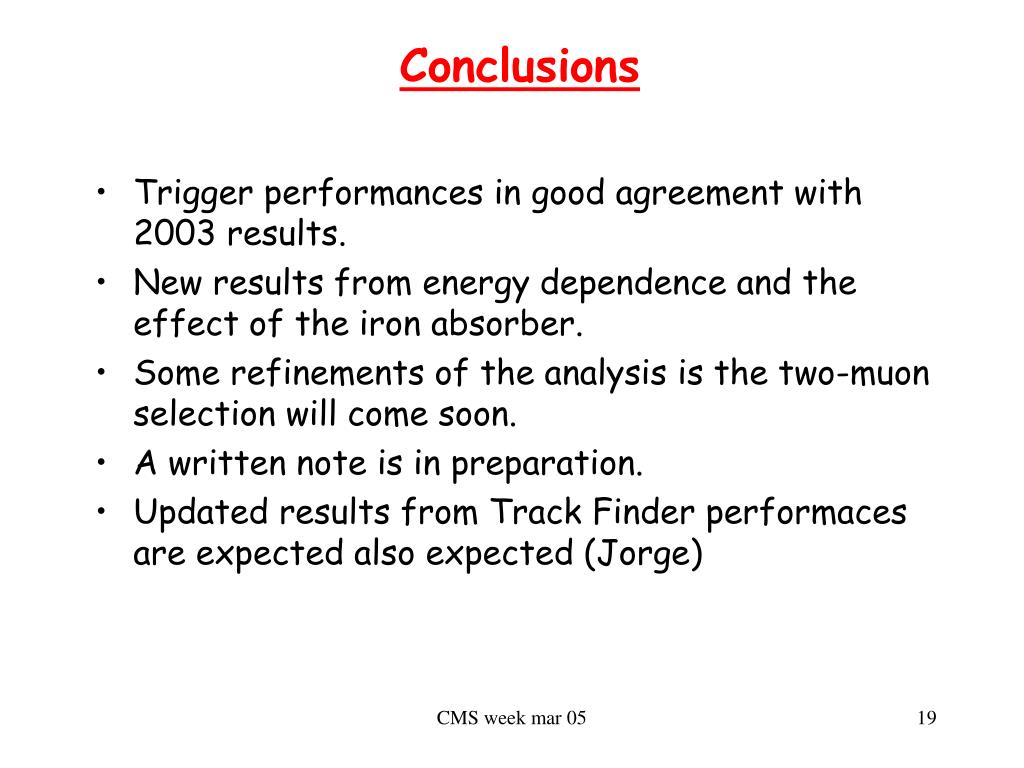 Conclusions

• Trigger performances in good agreement with 2003 results.
• New results from energy dependence and the effect of the iron absorber.
• Some refinements of the analysis is the two-muon selection will come soon.
• A written note is in preparation.
• Updated results from Track Finder performaces are expected also expected (Jorge)

CMS week mar 05

19